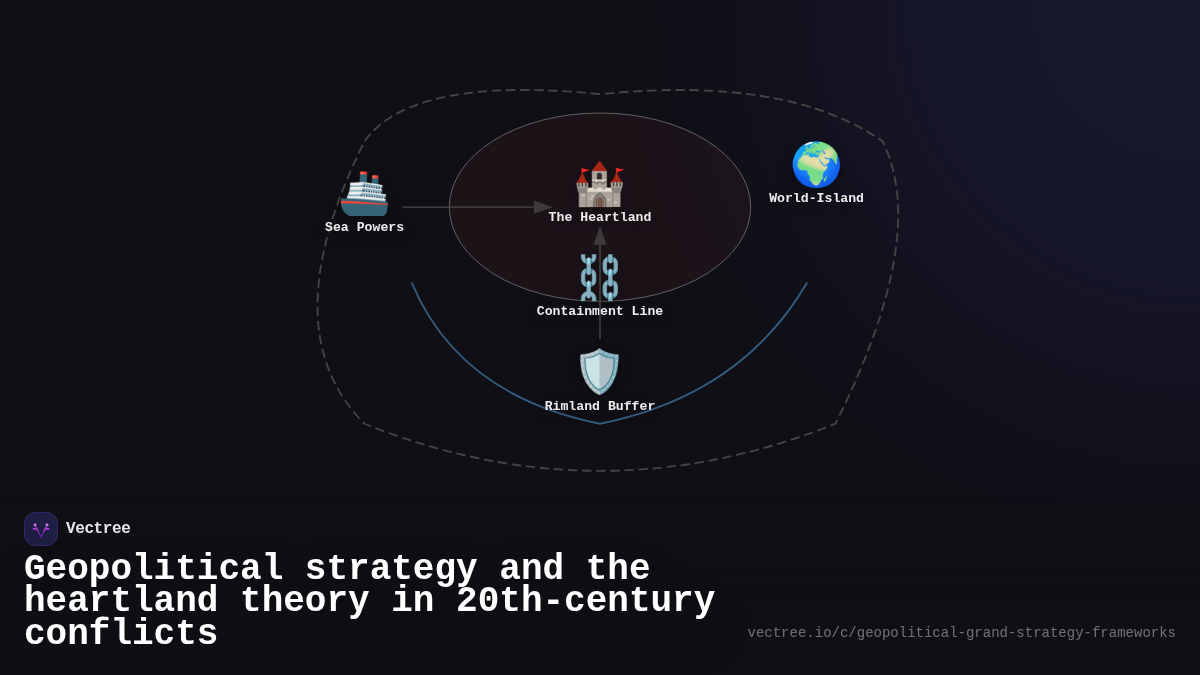 Sea Powers

The Heartland

World-Island

Containment Line

Rimland Buffer

Vectree

Geopolitical strategy and the heartland theory in 20th-century conflicts

vectree.io/c/geopolitical-grand-strategy-frameworks